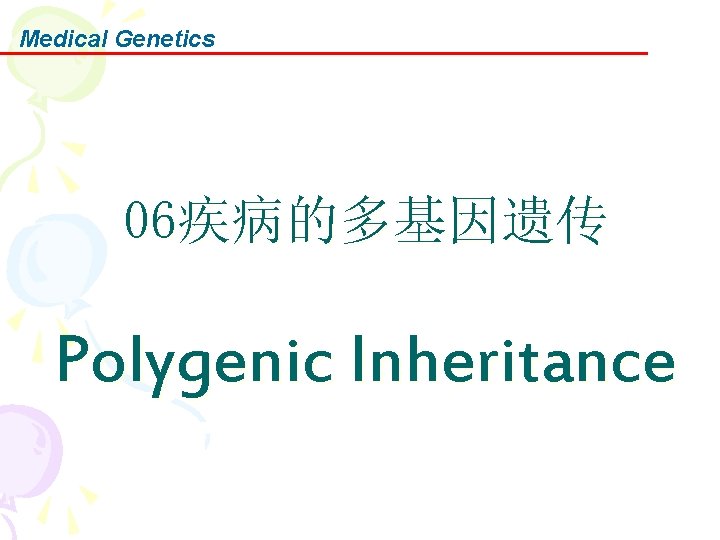 Medical Genetics

06疾病的多基因遗传

Polygenic Inheritance